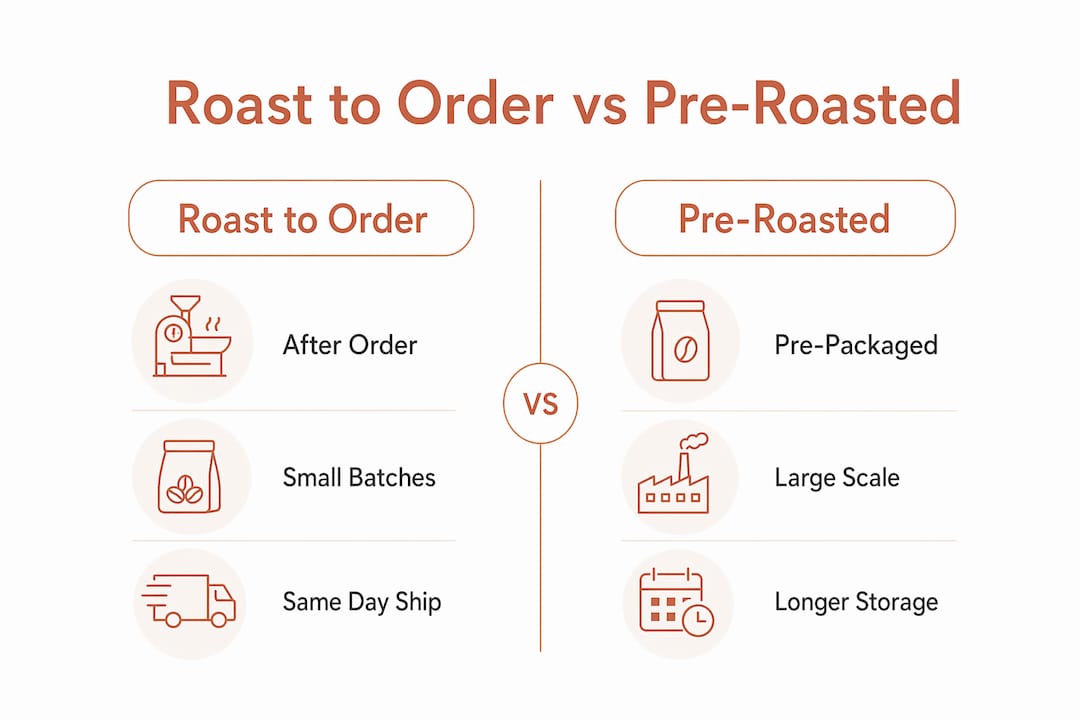 Roast to Order vs Pre-Roasted

Roast to Order

After Order

Small Batches

Same Day Ship

VS

Pre-Roasted

Pre-Packaged

Large Scale

Longer Storage